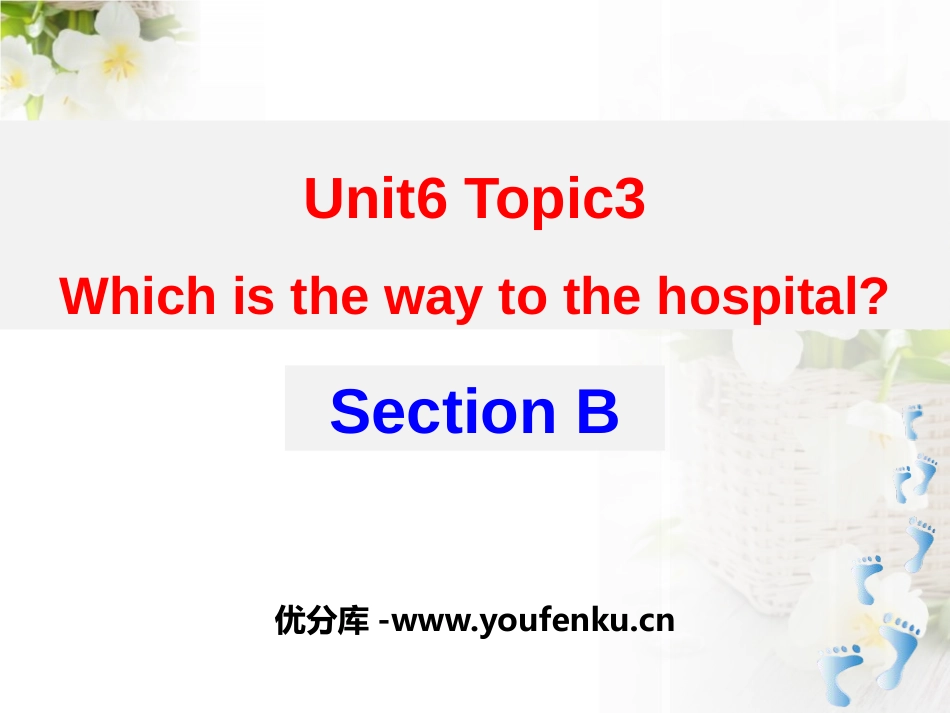 Unit6 Topic3

Which is the way to the hospital?

Section B

优分库 -www.youfenku.cn